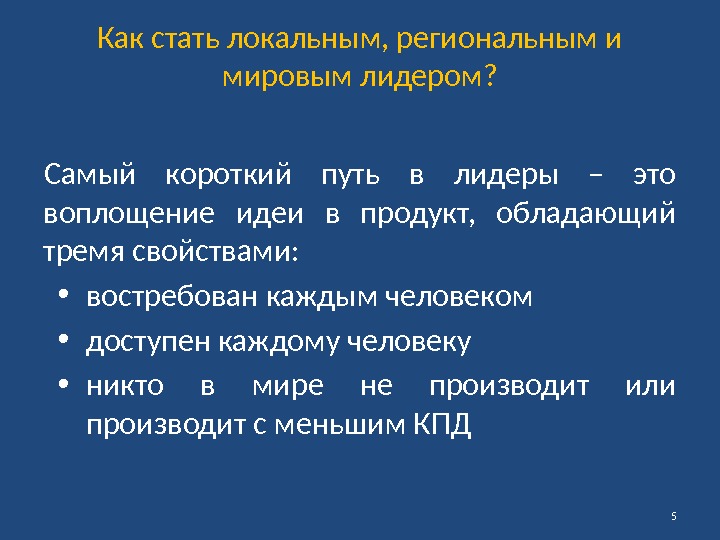 Как стать локальным, региональным и мировым лидером?

Самый короткий путь в лидеры – это воплощение идеи в продукт, обладающий тремя свойствами:

• востребован каждым человеком
• доступен каждому человеку
• никто в мире не производит или производит с меньшим КПД

5